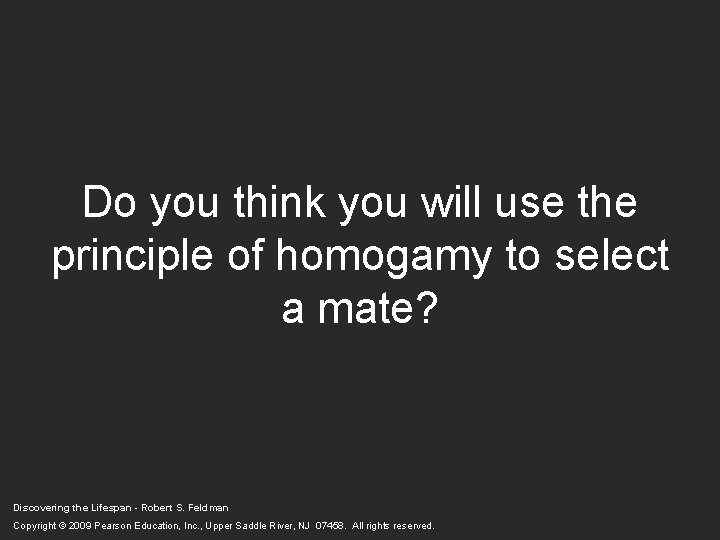 Do you think you will use the principle of homogamy to select a mate?

Discovering the Lifespan - Robert S. Feldman
Copyright © 2009 Pearson Education, Inc., Upper Saddle River, NJ 07458. All rights reserved.